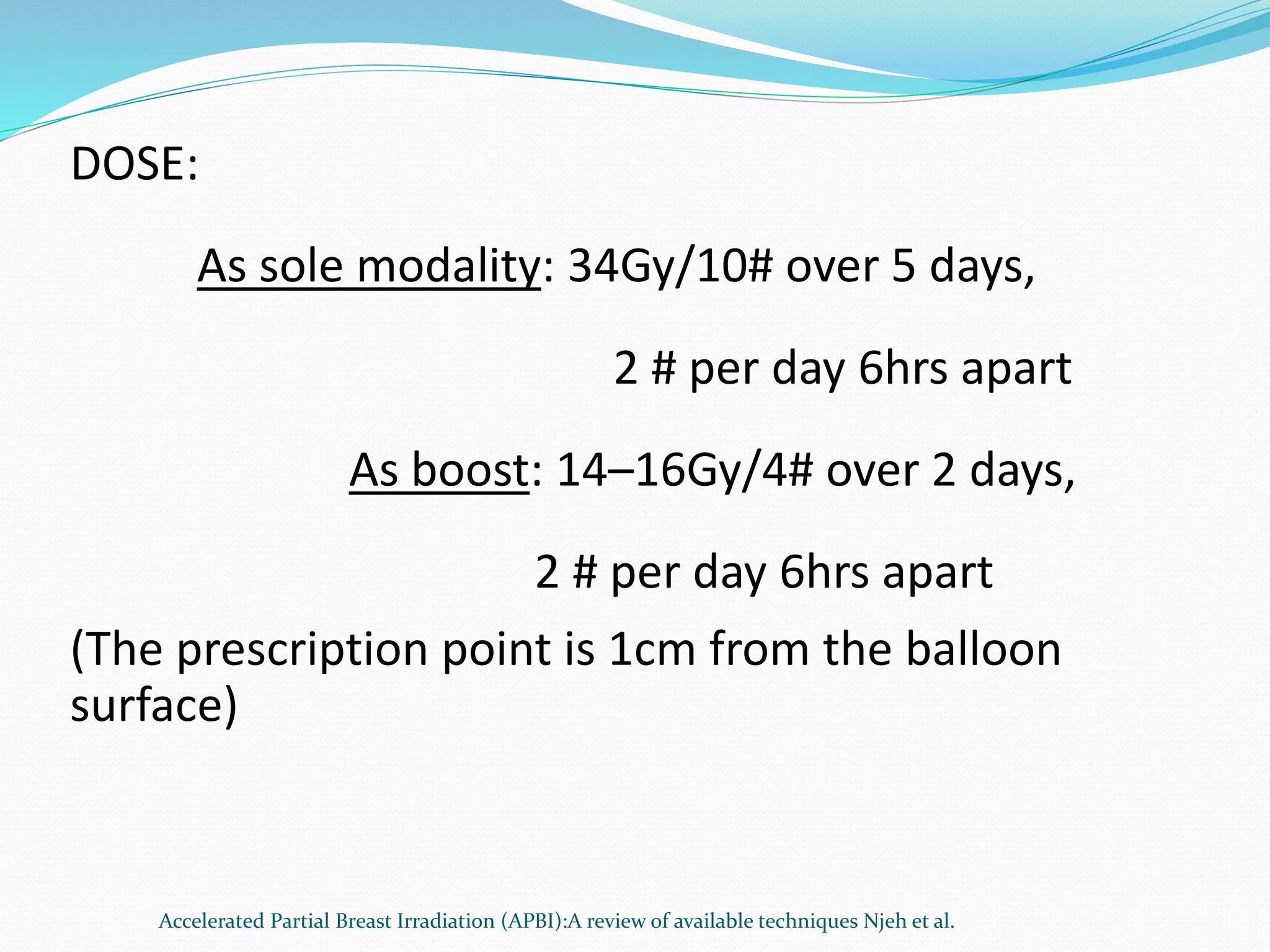 DOSE:

As sole modality: 34Gy/10# over 5 days,

2 # per day 6hrs apart

As boost: 14–16Gy/4# over 2 days,

2 # per day 6hrs apart

(The prescription point is 1cm from the balloon surface)

Accelerated Partial Breast Irradiation (APBI):A review of available techniques Njeh et al.